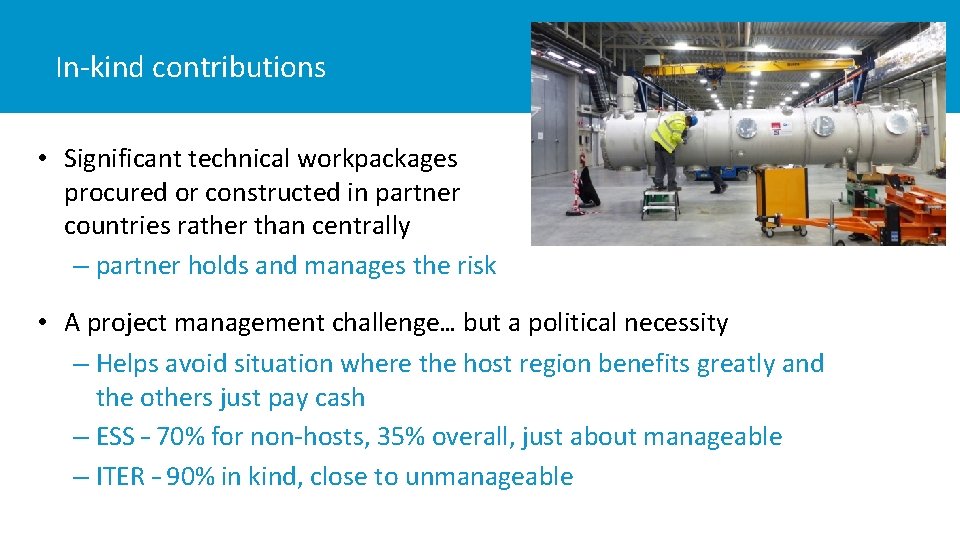 In-kind contributions

• Significant technical workpackages procured or constructed in partner countries rather than centrally
– partner holds and manages the risk

• A project management challenge… but a political necessity
– Helps avoid situation where the host region benefits greatly and the others just pay cash
– ESS – 70% for non-hosts, 35% overall, just about manageable
– ITER – 90% in kind, close to unmanageable